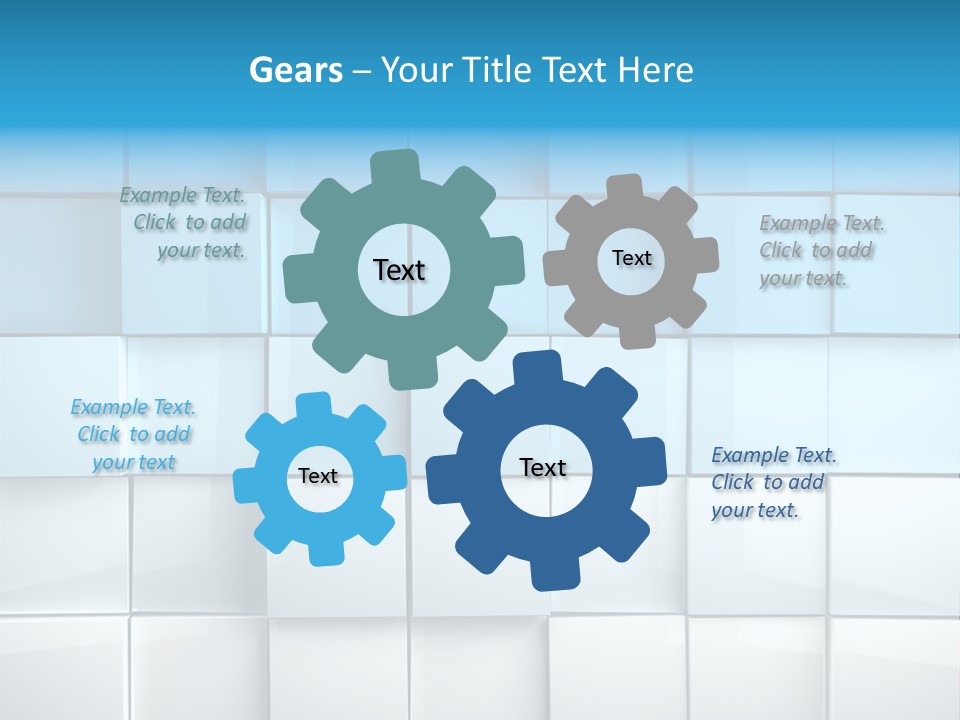 Gears – Your Title Text Here

Example Text. Click to add your text.

Text

Text

Example Text. Click to add your text.

Example Text. Click to add your text

Text

Text

Example Text. Click to add your text.